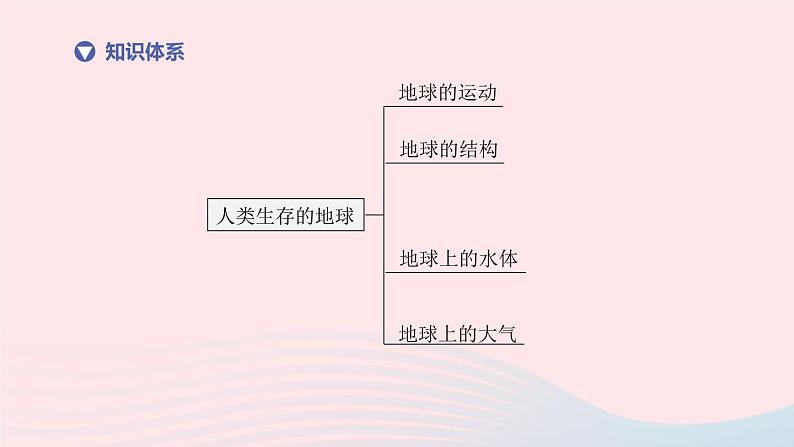 知识体系

人类生存的地球

地球的运动

地球的结构

地球上的水体

地球上的大气